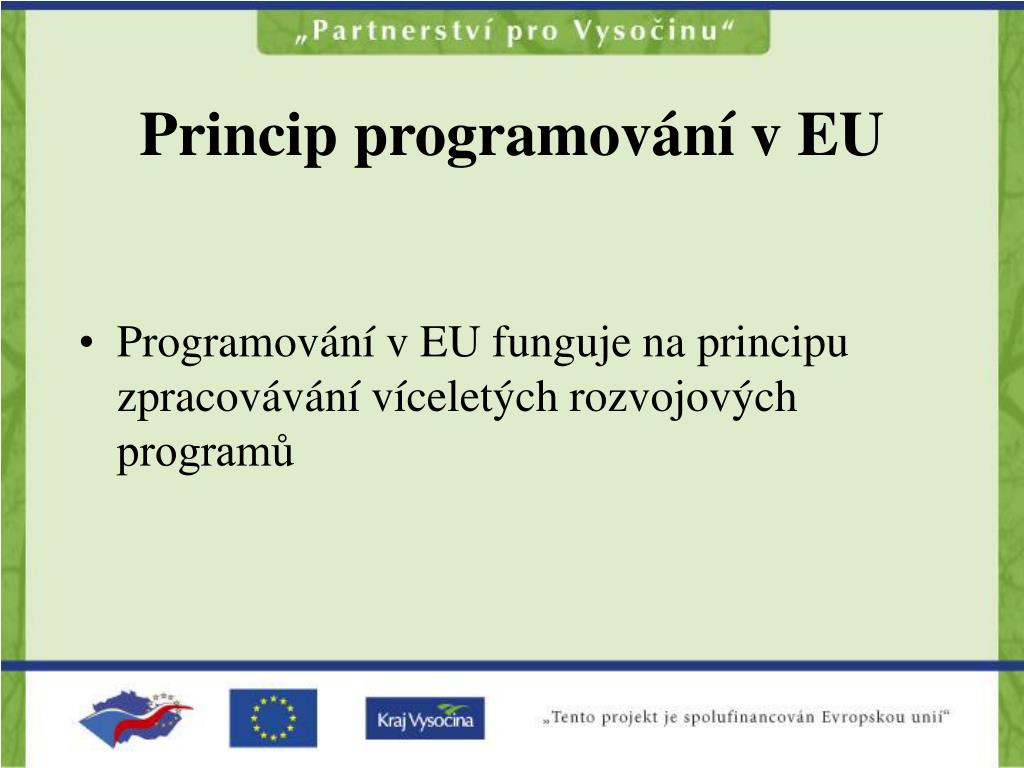 „Partnerství pro Vysočinu“

Princip programování v EU

• Programování v EU funguje na principu zpracovávání víceletých rozvojových programů

Kraj Vysočina

„Tento projekt je spolufinancován Evropskou unií“